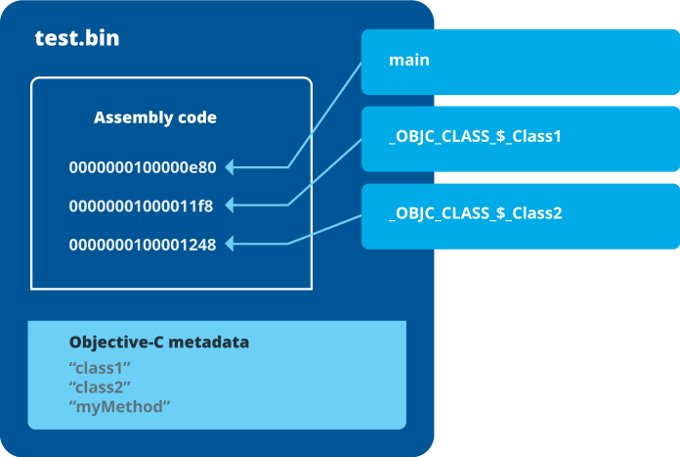 test.bin

Assembly code

0000000100000e80

00000001000011f8

0000000100001248

main

_OBJC_CLASS_$_Class1

_OBJC_CLASS_$_Class2

Objective-C metadata

“class1”
“class2”
“myMethod”